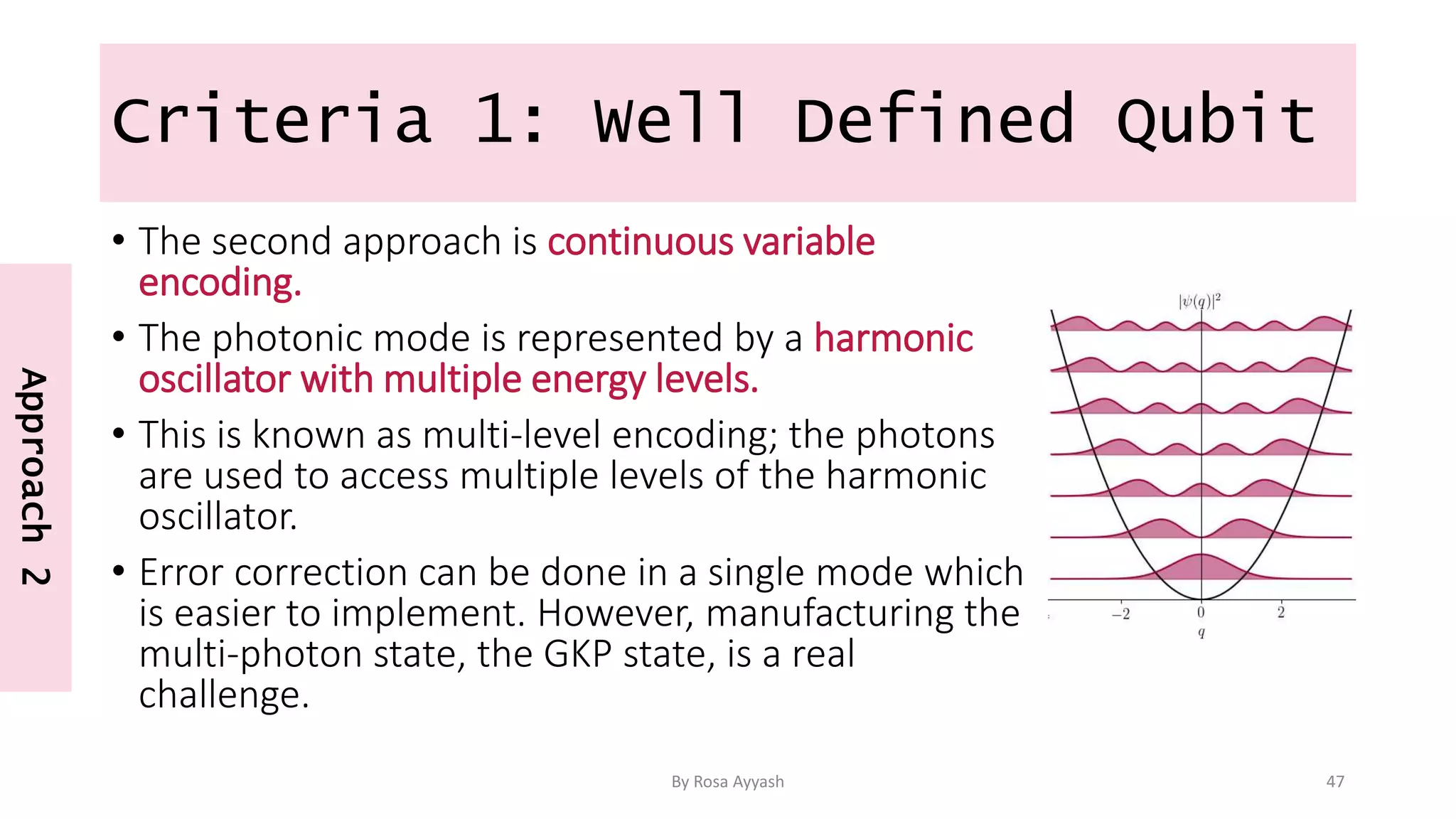 Criteria 1: Well Defined Qubit

Approach 2

• The second approach is continuous variable encoding.

• The photonic mode is represented by a harmonic oscillator with multiple energy levels.

• This is known as multi-level encoding; the photons are used to access multiple levels of the harmonic oscillator.

• Error correction can be done in a single mode which is easier to implement. However, manufacturing the multi-photon state, the GKP state, is a real challenge.

$|\psi(q)|^2$

$-2$ $0$ $2$

$q$

By Rosa Ayyash

47